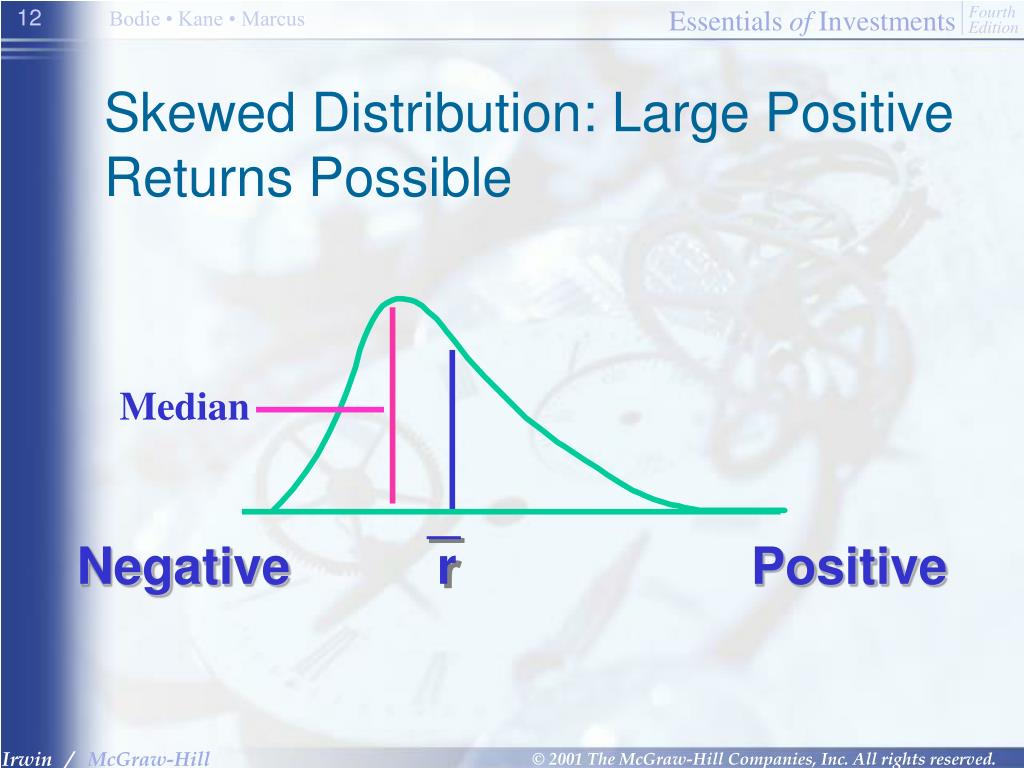 12 Bodie • Kane • Marcus Essentials of Investments Fourth Edition

Skewed Distribution: Large Positive Returns Possible

Median

Negative $\bar{r}$ Positive

Irwin / McGraw-Hill © 2001 The McGraw-Hill Companies, Inc. All rights reserved.